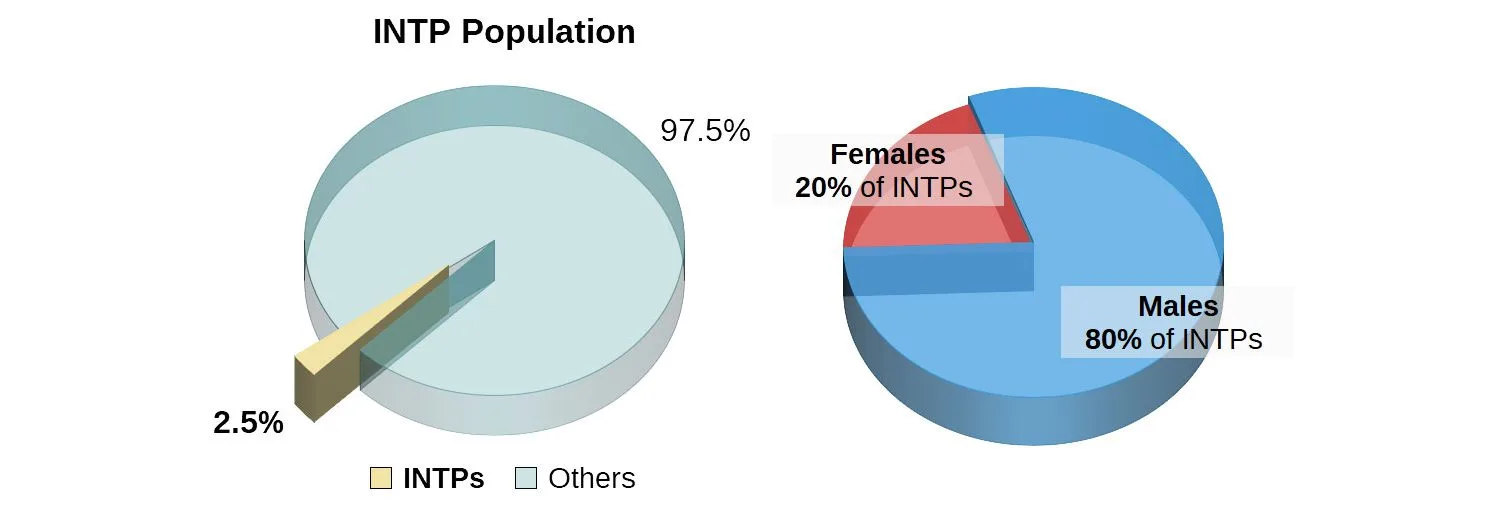 INTP Population

97.5%

2.5%

INTPs Others

Females
20% of INTPs

Males
80% of INTPs